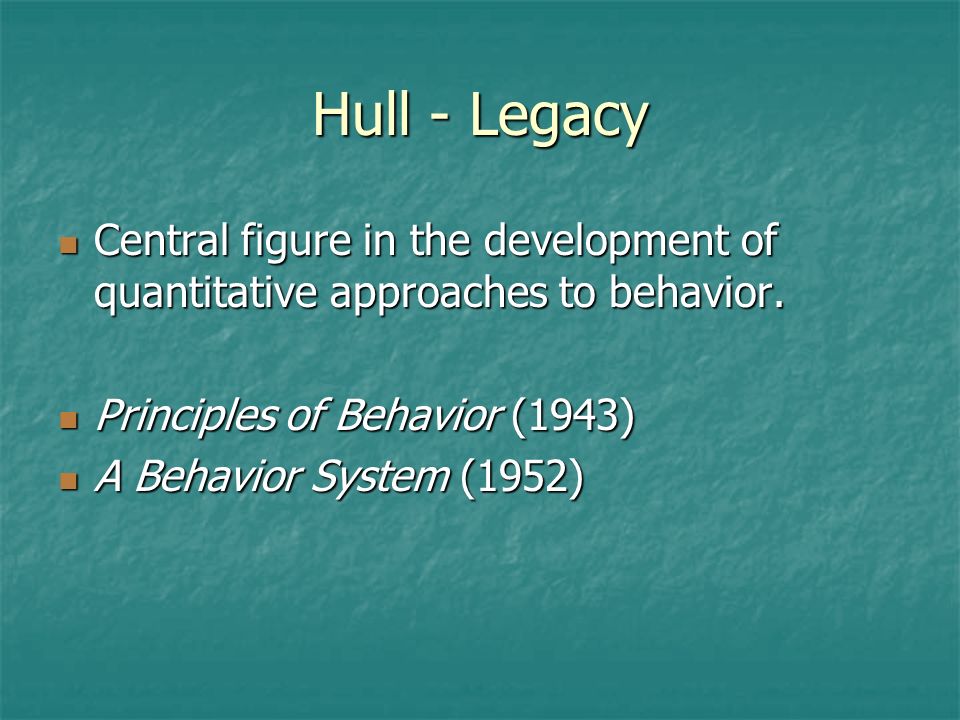 Hull - Legacy

Central figure in the development of quantitative approaches to behavior.

Principles of Behavior (1943)

A Behavior System (1952)